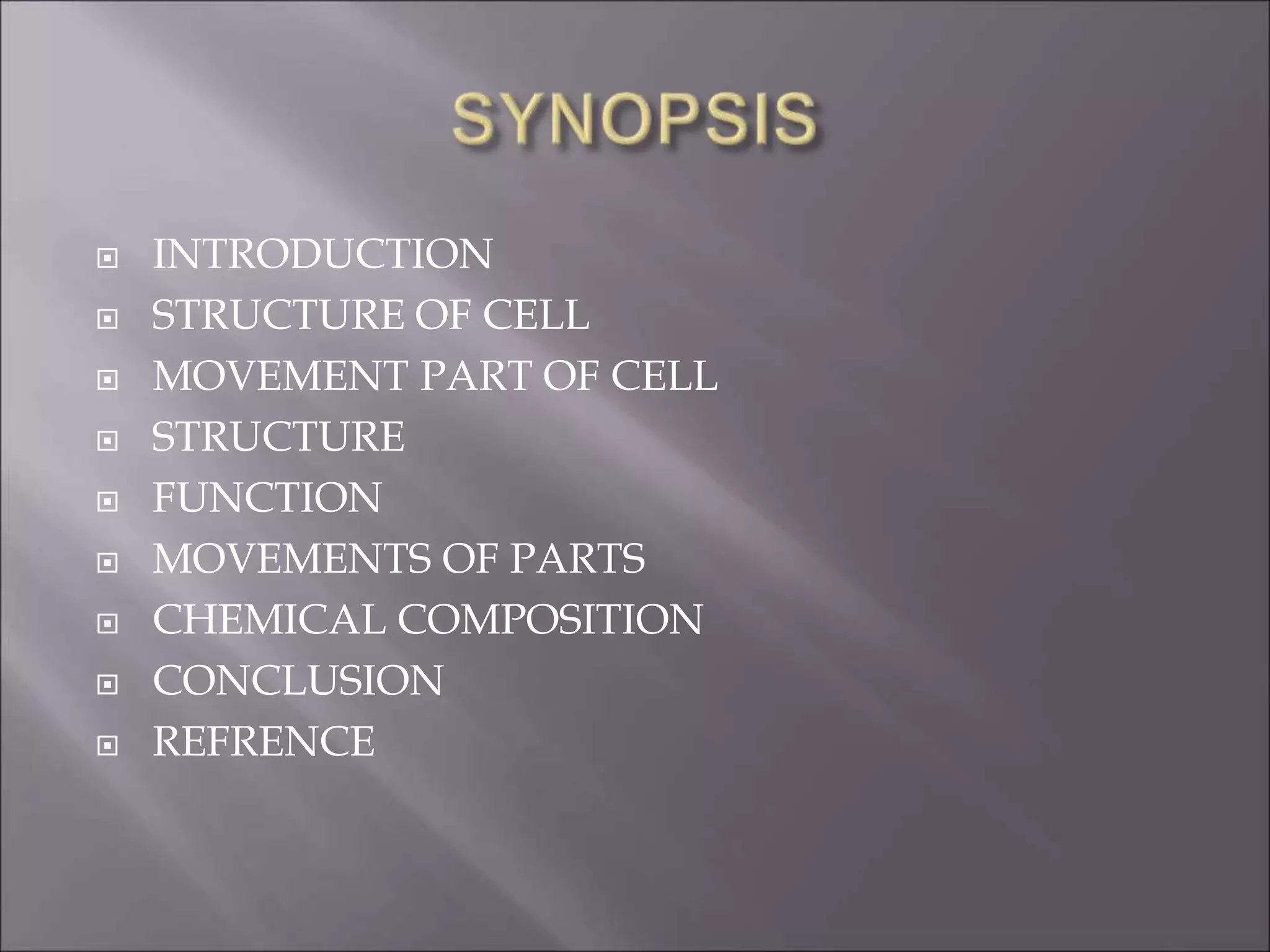 SYNOPSIS

INTRODUCTION
STRUCTURE OF CELL
MOVEMENT PART OF CELL
STRUCTURE
FUNCTION
MOVEMENTS OF PARTS
CHEMICAL COMPOSITION
CONCLUSION
REFRENCE